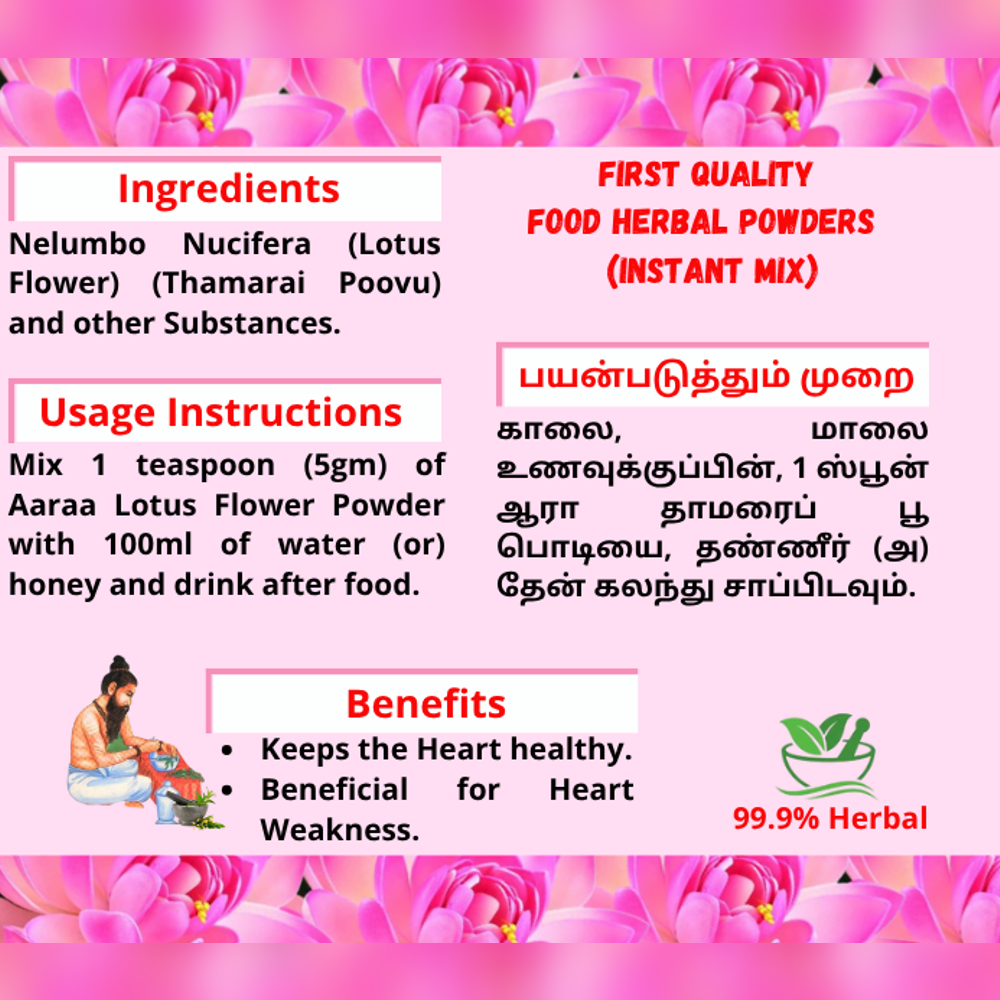 Ingredients

Nelumbo Nucifera (Lotus Flower) (Thamarai Poovu) and other Substances.

Usage Instructions

Mix 1 teaspoon (5gm) of Aaraa Lotus Flower Powder with 100ml of water (or) honey and drink after food.

FIRST QUALITY
FOOD HERBAL POWDERS
(INSTANT MIX)

பயன்படுத்தும் முறை

காலை, மாலை உணவுக்குப்பின், 1 ஸ்பூன் ஆரா தாமரைப் பூ பொடியை, தண்ணீர் (அ) தேன் கலந்து சாப்பிடவும்.

Benefits

• Keeps the Heart healthy.
• Beneficial for Heart Weakness.

99.9% Herbal